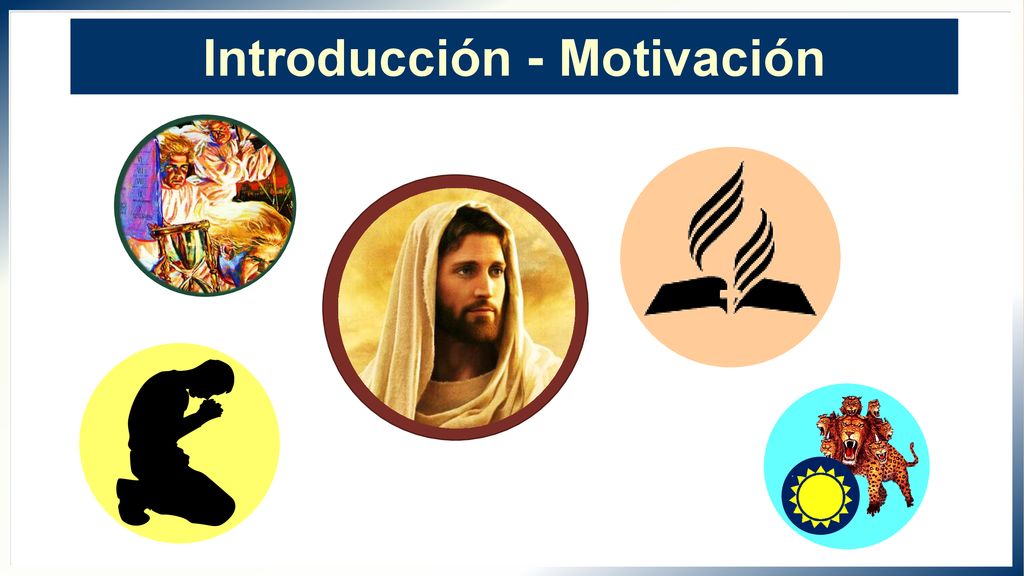 Introducción - Motivación